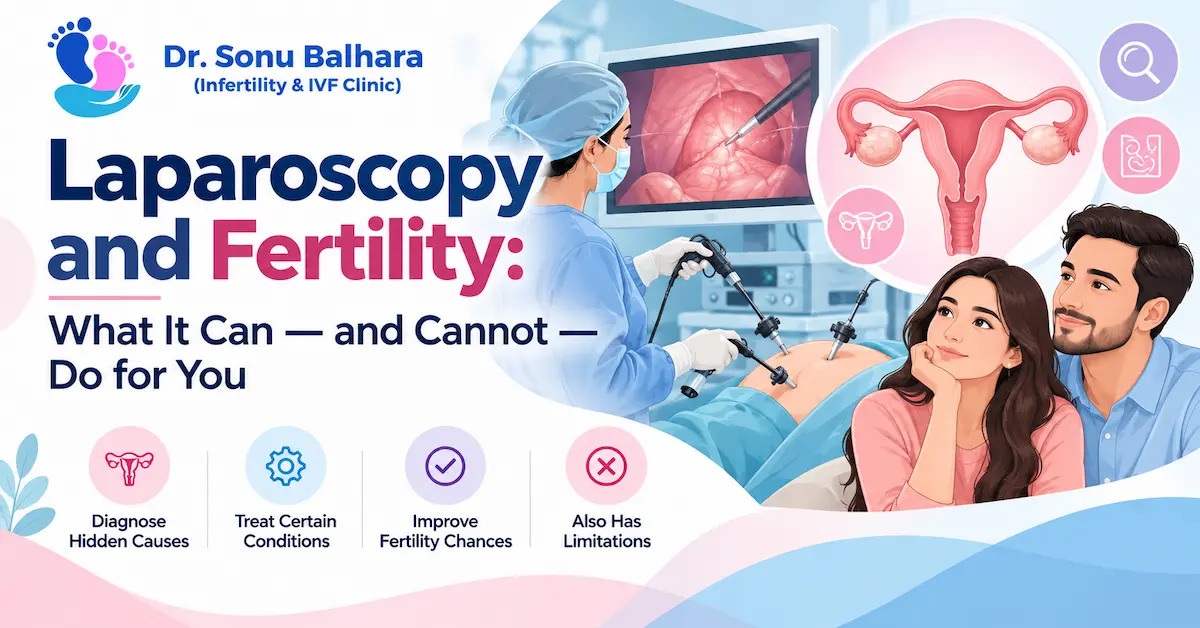 Dr. Sonu Balhara
(Infertility & IVF Clinic)

Laparoscopy and Fertility:

What It Can — and Cannot — Do for You

Diagnose Hidden Causes

Treat Certain Conditions

Improve Fertility Chances

Also Has Limitations